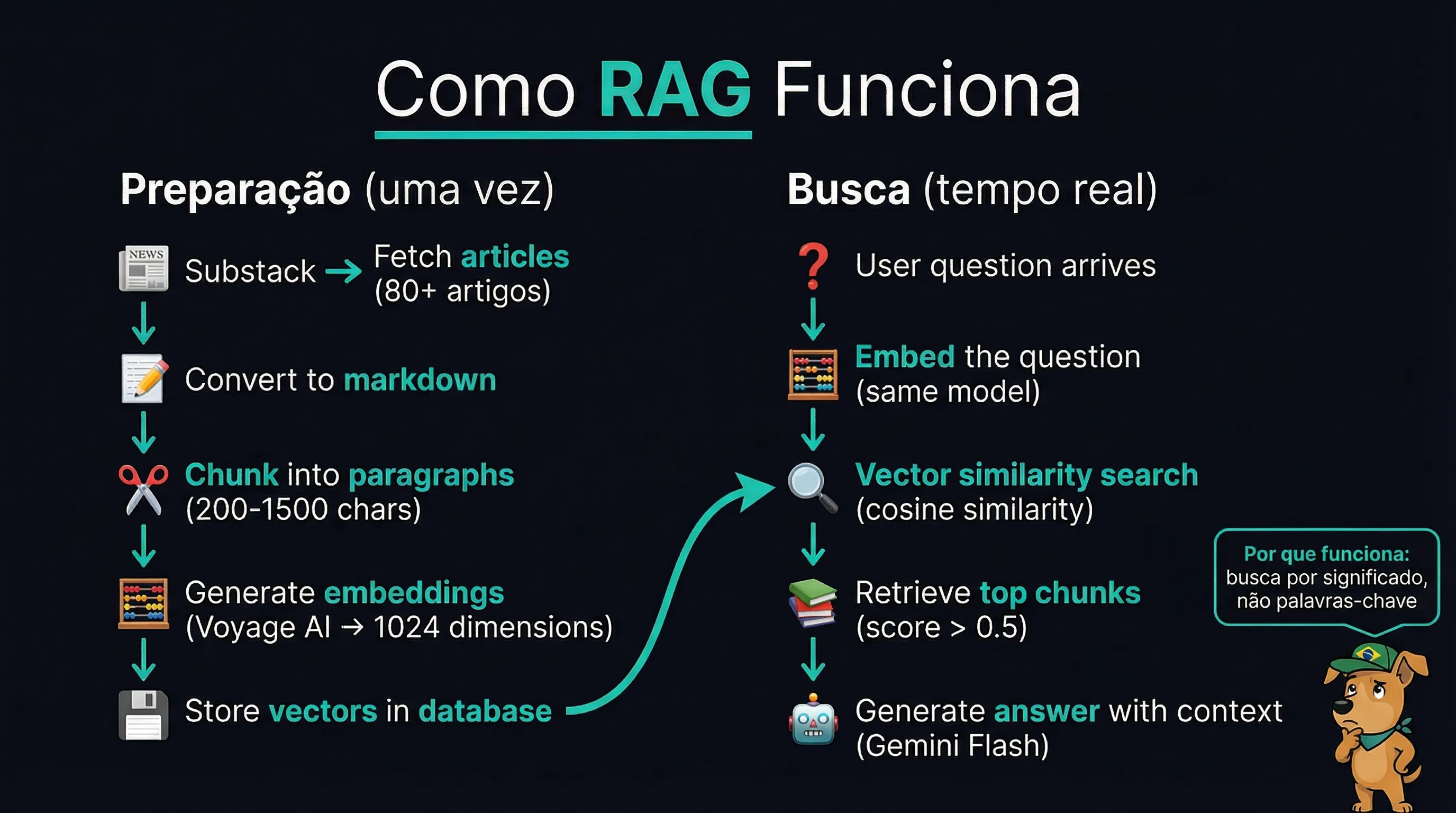 Como RAG Funciona

Preparação (uma vez)

NEWS Substack → Fetch articles (80+ artigos)

Convert to markdown

Chunk into paragraphs (200-1500 chars)

Generate embeddings (Voyage AI → 1024 dimensions)

Store vectors in database

Busca (tempo real)

User question arrives

Embed the question (same model)

Vector similarity search (cosine similarity)

Retrieve top chunks (score > 0.5)

Generate answer with context (Gemini Flash)

Por que funciona: busca por significado, não palavras-chave